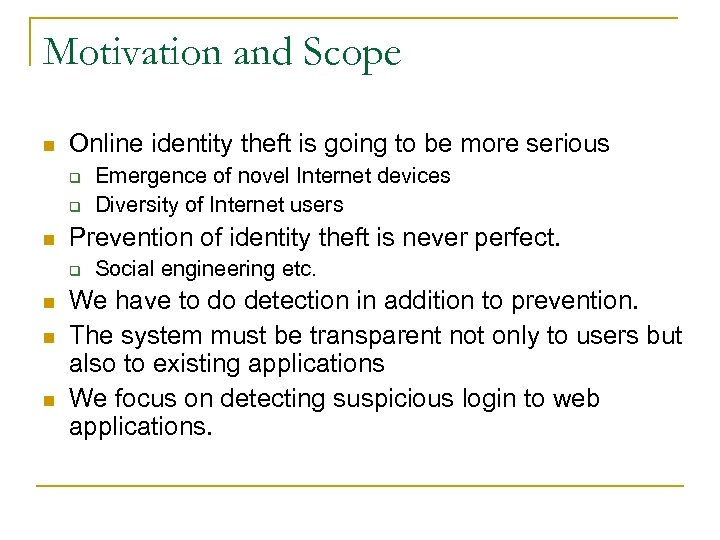 Motivation and Scope

- Online identity theft is going to be more serious
  - Emergence of novel Internet devices
  - Diversity of Internet users
- Prevention of identity theft is never perfect.
  - Social engineering etc.
- We have to do detection in addition to prevention.
- The system must be transparent not only to users but also to existing applications
- We focus on detecting suspicious login to web applications.